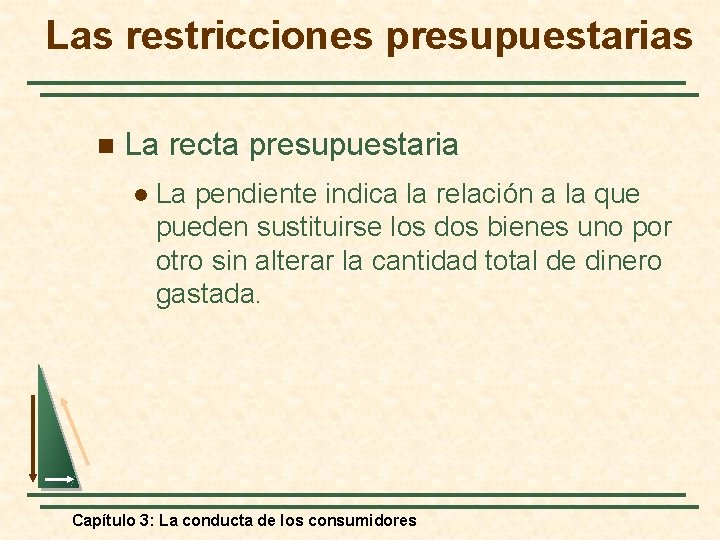 Las restricciones presupuestarias

La recta presupuestaria

La pendiente indica la relación a la que pueden sustituirse los dos bienes uno por otro sin alterar la cantidad total de dinero gastada.

Capítulo 3: La conducta de los consumidores